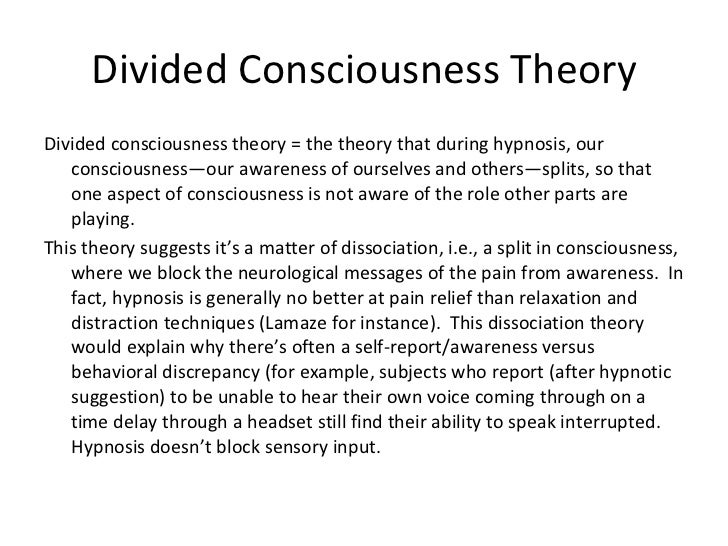 Divided Consciousness Theory

Divided consciousness theory = the theory that during hypnosis, our consciousness—our awareness of ourselves and others—splits, so that one aspect of consciousness is not aware of the role other parts are playing.

This theory suggests it's a matter of dissociation, i.e., a split in consciousness, where we block the neurological messages of the pain from awareness. In fact, hypnosis is generally no better at pain relief than relaxation and distraction techniques (Lamaze for instance). This dissociation theory would explain why there's often a self-report/awareness versus behavioral discrepancy (for example, subjects who report (after hypnotic suggestion) to be unable to hear their own voice coming through on a time delay through a headset still find their ability to speak interrupted. Hypnosis doesn't block sensory input.